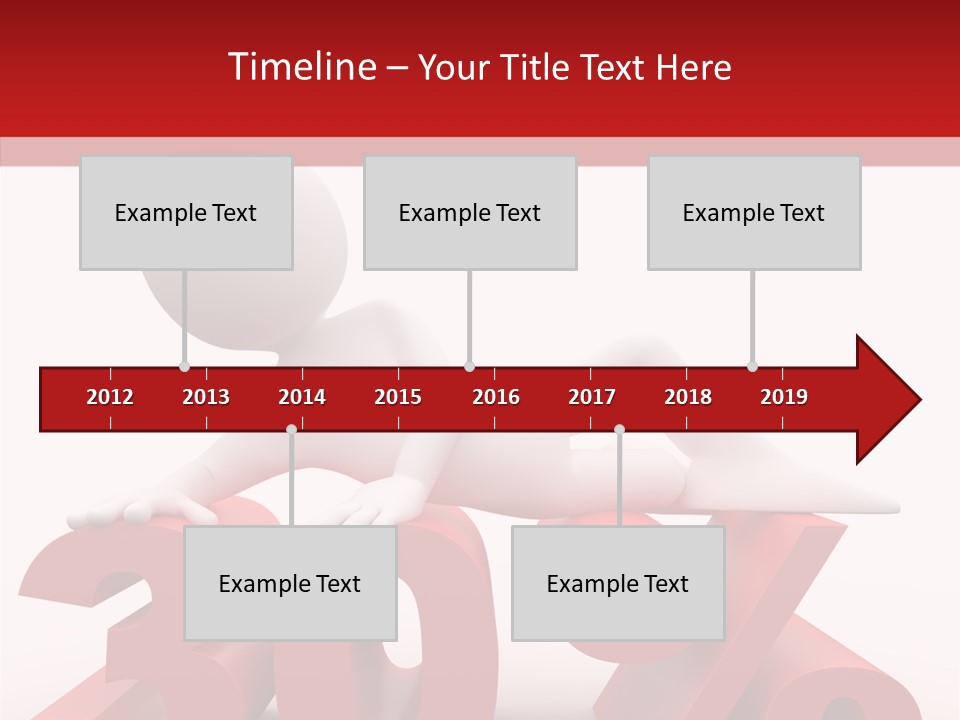 Timeline – Your Title Text Here

Example Text

Example Text

Example Text

2012 2013 2014 2015 2016 2017 2018 2019

Example Text

Example Text